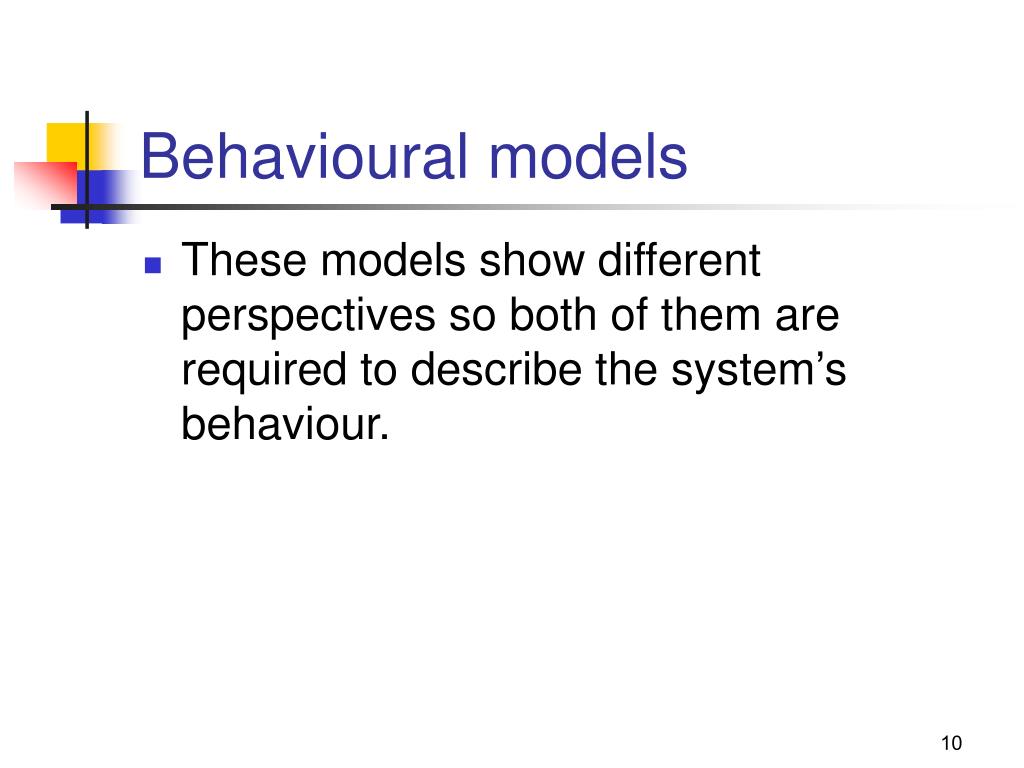 Behavioural models

These models show different perspectives so both of them are required to describe the system’s behaviour.

10